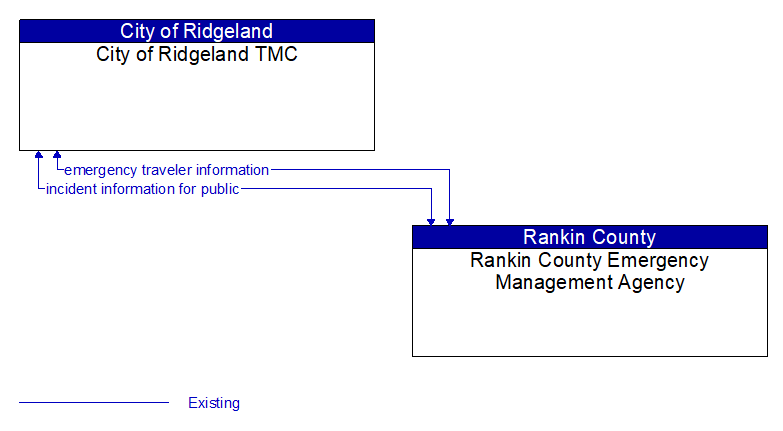 City of Ridgeland
City of Ridgeland TMC

emergency traveler information
incident information for public

Rankin County
Rankin County Emergency Management Agency

Existing